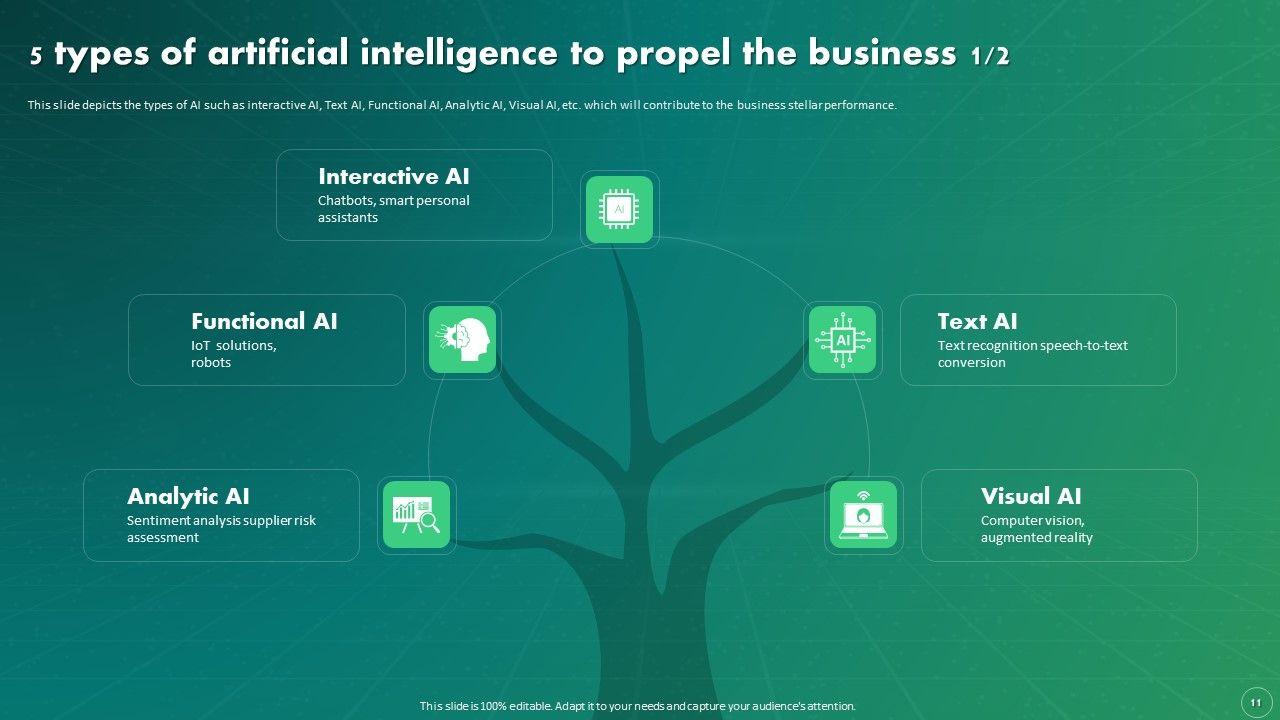 5 types of artificial intelligence to propel the business 1/2

This slide depicts the types of AI such as interactive AI, Text AI, Functional AI, Analytic AI, Visual AI, etc. which will contribute to the business stellar performance.

Interactive AI
Chatbots, smart personal assistants

AI

Functional AI
IoT solutions, robots

AI

Text AI
Text recognition speech-to-text conversion

Analytic AI
Sentiment analysis supplier risk assessment

Visual AI
Computer vision, augmented reality

This slide is 100% editable. Adapt it to your needs and capture your audience's attention.

11